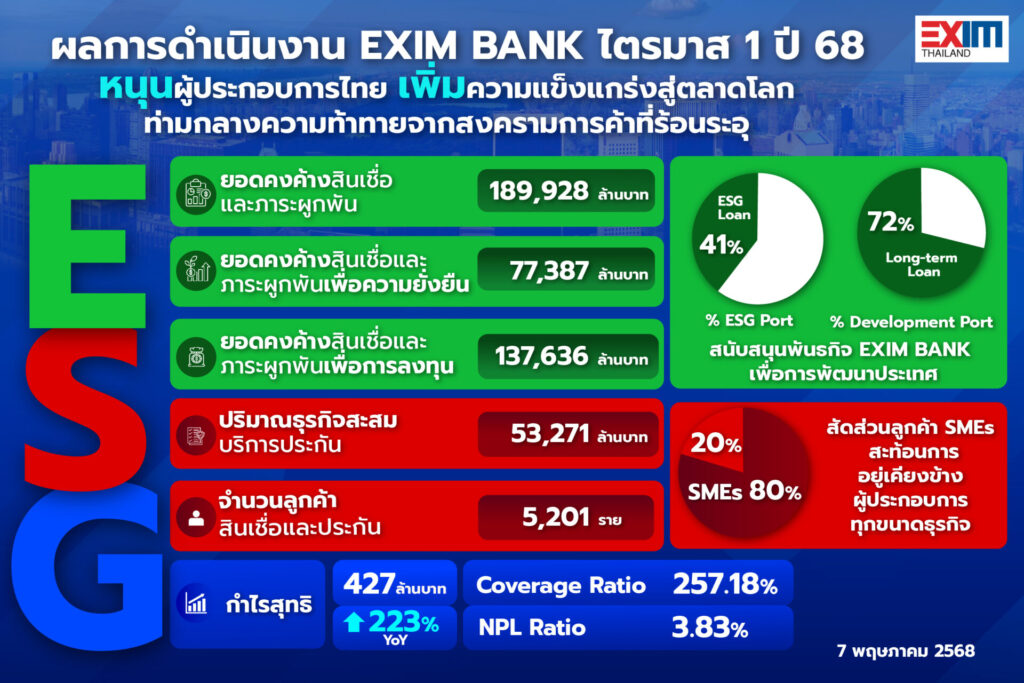 ผลการดำเนินงาน EXIM BANK ไตรมาส 1 ปี 68

EXIM THAILAND

หนุนผู้ประกอบการไทย เพิ่มความแข็งแกร่งสู่ตลาดโลก ท่ามกลางความท้าทายจากสงครามการค้าที่ร้อนระอุ

E S G

ยอดคงค้างสินเชื่อและภาระผูกพัน 189,928 ล้านบาท

ยอดคงค้างสินเชื่อและภาระผูกพันเพื่อความยั่งยืน 77,387 ล้านบาท

ยอดคงค้างสินเชื่อและภาระผูกพันเพื่อการลงทุน 137,636 ล้านบาท

ESG Loan 41%

% ESG Port

72% Long-term Loan

% Development Port

สนับสนุนพันธกิจ EXIM BANK เพื่อการพัฒนาประเทศ

ปริมาณธุรกิจสะสมบริการประกัน 53,271 ล้านบาท

จำนวนลูกค้าสินเชื่อและประกัน 5,201 ราย

20%

SMEs 80%

สัดส่วนลูกค้า SMEs สะท้อนการอยู่เคียงข้างผู้ประกอบการทุกขนาดธุรกิจ

กำไรสุทธิ

427 ล้านบาท

223% YoY

Coverage Ratio 257.18%

NPL Ratio 3.83%

7 พฤษภาคม 2568